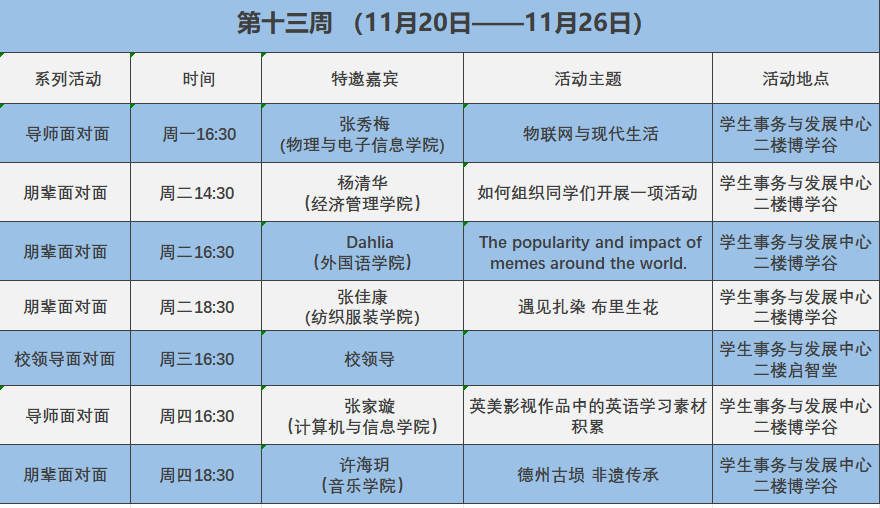 第十三周 （11月20日——11月26日）

| 系列活动 | 时间 | 特邀嘉宾 | 活动主题 | 活动地点 |
|---|---|---|---|---|
| 导师面对面 | 周一16:30 | 张秀梅 (物理与电子信息学院) | 物联网与现代生活 | 学生事务与发展中心二楼博学谷 |
| 朋辈面对面 | 周二14:30 | 杨清华 （经济管理学院） | 如何组织同学们开展一项活动 | 学生事务与发展中心二楼博学谷 |
| 朋辈面对面 | 周二16:30 | Dahlia （外国语学院） | The popularity and impact of memes around the world. | 学生事务与发展中心二楼博学谷 |
| 朋辈面对面 | 周二18:30 | 张佳康 （纺织服装学院） | 遇见扎染 布里生花 | 学生事务与发展中心二楼博学谷 |
| 校领导面对面 | 周三16:30 | 校领导 | | 学生事务与发展中心二楼启智堂 |
| 导师面对面 | 周四16:30 | 张家璇 （计算机与信息学院） | 英美影视作品中的英语学习素材积累 | 学生事务与发展中心二楼博学谷 |
| 朋辈面对面 | 周四18:30 | 许海玥 （音乐学院） | 德州古坝 非遗传承 | 学生事务与发展中心二楼博学谷 |